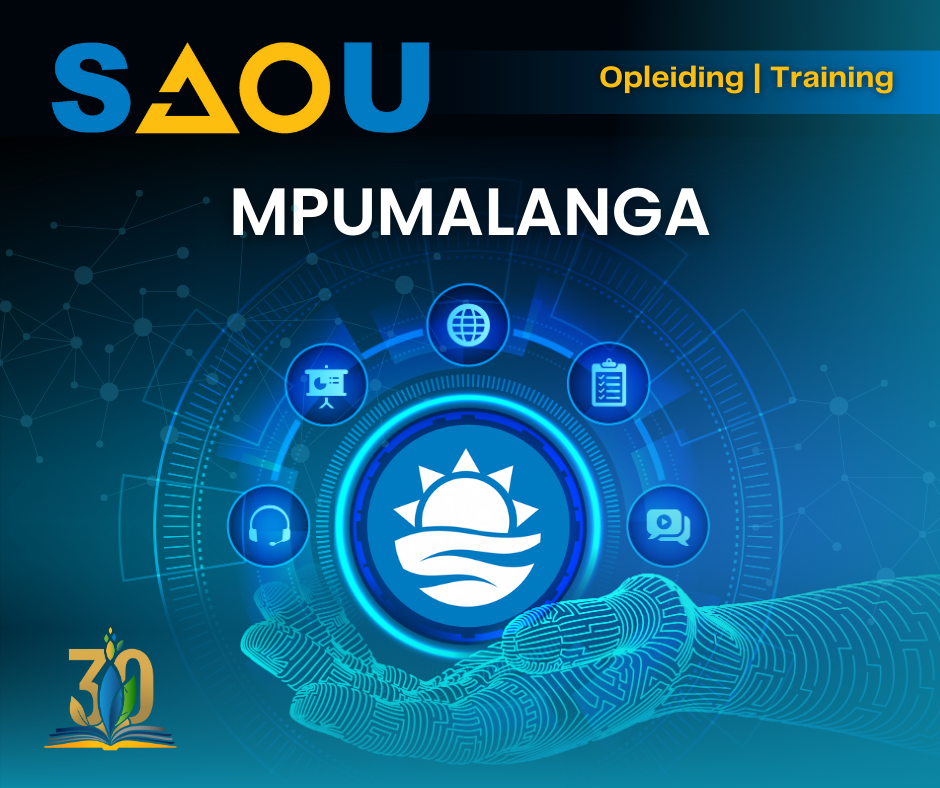 SAOU

Opleiding | Training

MPUMALANGA

30